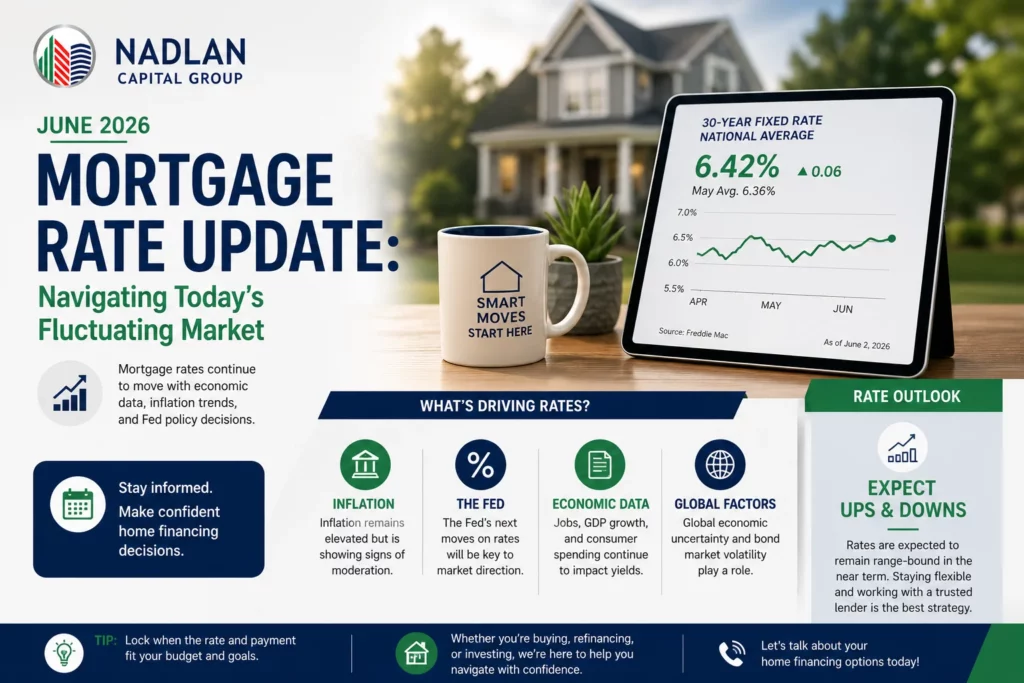 NADLAN
CAPITAL GROUP

JUNE 2026

MORTGAGE RATE UPDATE:

Navigating Today's Fluctuating Market

Mortgage rates continue to move with economic data, inflation trends, and Fed policy decisions.

Stay informed. Make confident home financing decisions.

SMART MOVES START HERE

30-YEAR FIXED RATE NATIONAL AVERAGE

6.42% ▲ 0.06

May Avg. 6.36%

7.0%
6.5%
6.0%
5.5%
APR MAY JUN

Source: Freddie Mac

As of June 2, 2026

WHAT'S DRIVING RATES?

INFLATION
Inflation remains elevated but is showing signs of moderation.

THE FED
The Fed's next moves on rates will be key to market direction.

ECONOMIC DATA
Jobs, GDP growth, and consumer spending continue to impact yields.

GLOBAL FACTORS
Global economic uncertainty and bond market volatility play a role.

RATE OUTLOOK

EXPECT UPS & DOWNS

Rates are expected to remain range-bound in the near term. Staying flexible and working with a trusted lender is the best strategy.

TIP: Lock when the rate and payment fit your budget and goals.

Whether you're buying, refinancing, or investing, we're here to help you navigate with confidence.

Let's talk about your home financing options today!